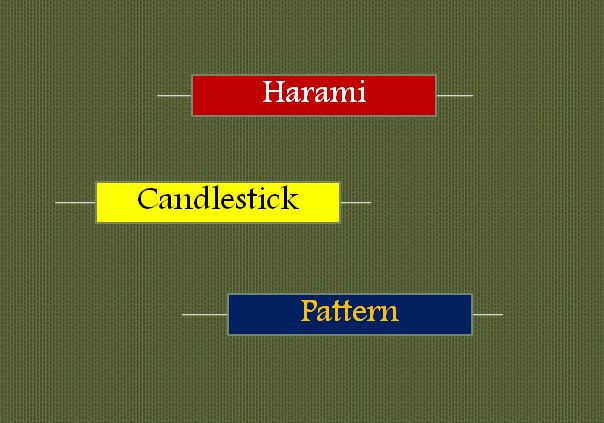 Harami

Candlestick

Pattern